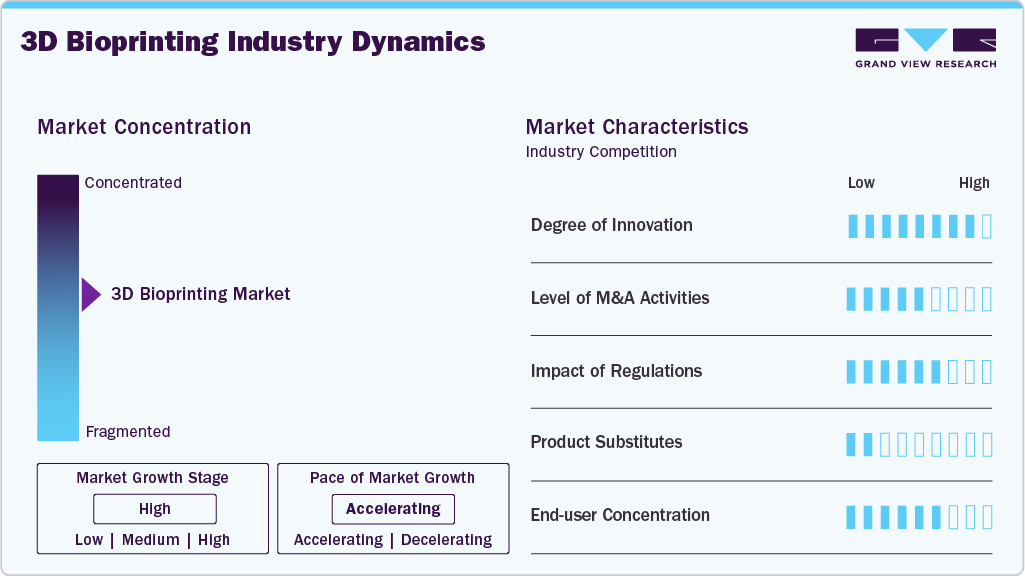 3D Bioprinting Industry Dynamics

GRAND VIEW RESEARCH

Market Concentration

Concentrated

3D Bioprinting Market

Fragmented

Market Growth Stage

High

Low | Medium | High

Pace of Market Growth

Accelerating

Accelerating | Decelerating

Market Characteristics

Industry Competition

Low High

Degree of Innovation

Level of M&A Activities

Impact of Regulations

Product Substitutes

End-user Concentration